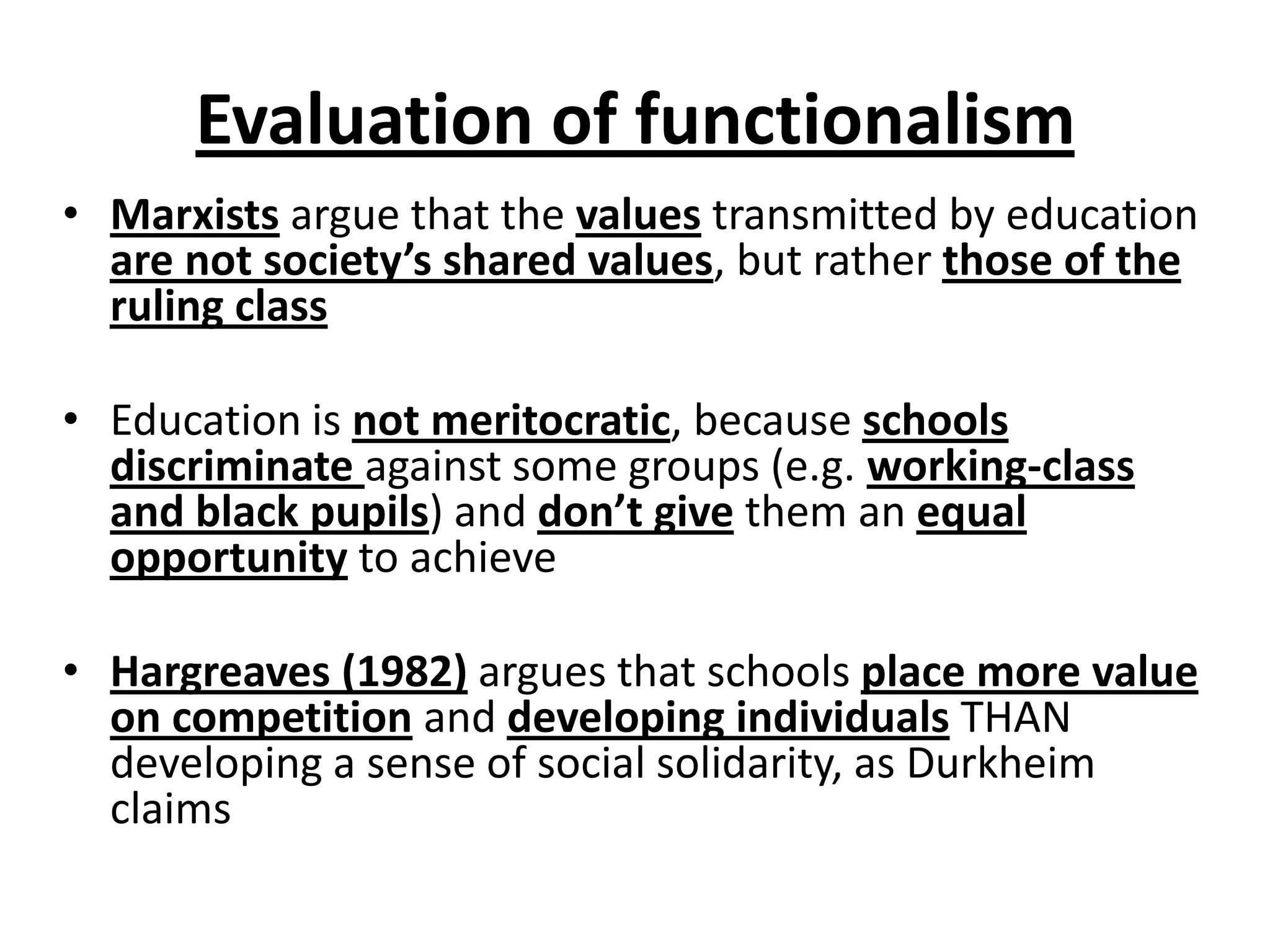 Evaluation of functionalism

• Marxists argue that the values transmitted by education are not society's shared values, but rather those of the ruling class

• Education is not meritocratic, because schools discriminate against some groups (e.g. working-class and black pupils) and don't give them an equal opportunity to achieve

• Hargreaves (1982) argues that schools place more value on competition and developing individuals THAN developing a sense of social solidarity, as Durkheim claims